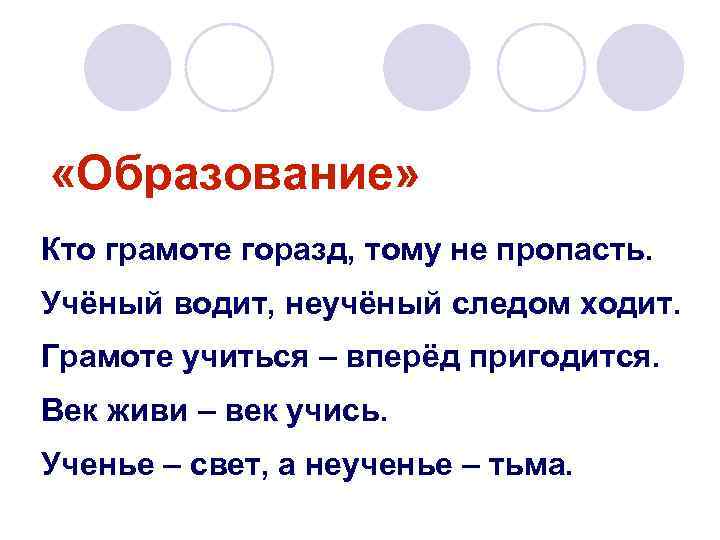 «Образование»

Кто грамоте горазд, тому не пропасть.

Учёный водит, неучёный следом ходит.

Грамоте учиться – вперёд пригодится.

Век живи – век учись.

Ученье – свет, а неученье – тьма.